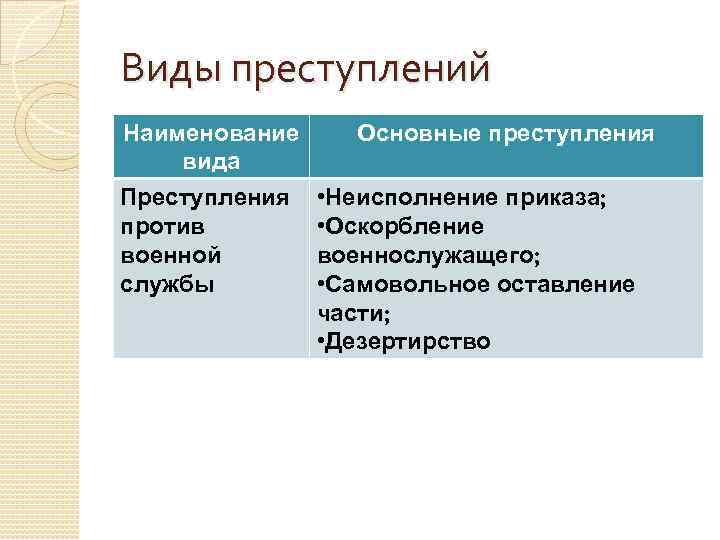 Виды преступлений

| Наименование вида | Основные преступления |
|---|---|
| Преступления против военной службы | •Неисполнение приказа; •Оскорбление военнослужащего; •Самовольное оставление части; •Дезертирство |